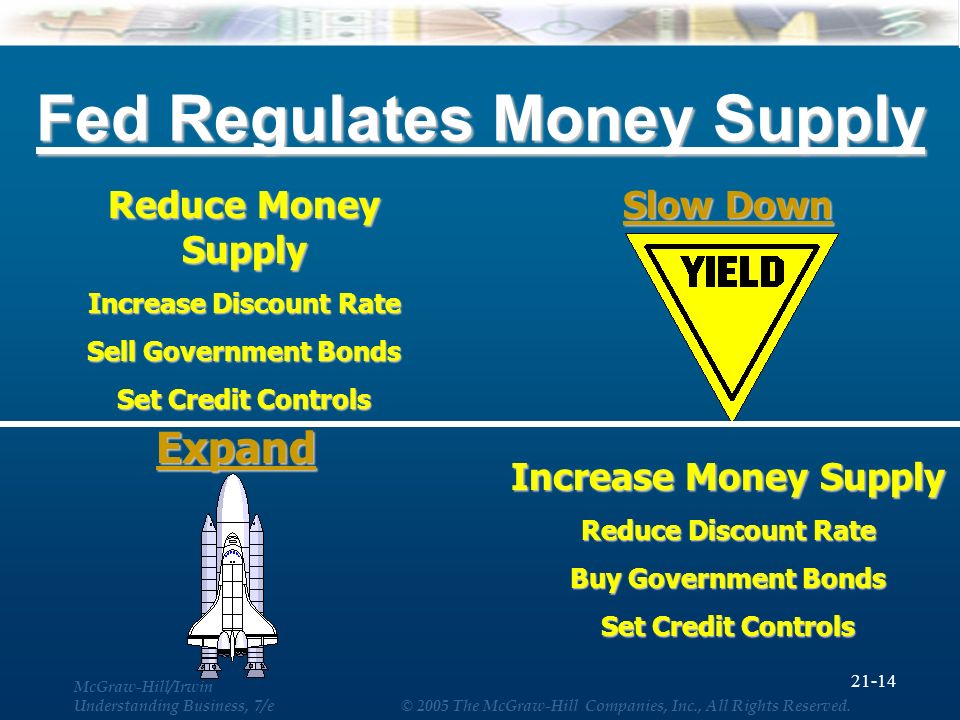 Fed Regulates Money Supply

Reduce Money Supply

Increase Discount Rate

Sell Government Bonds

Set Credit Controls

Slow Down

YIELD

Expand

Increase Money Supply

Reduce Discount Rate

Buy Government Bonds

Set Credit Controls

McGraw-Hill/Irwin
Understanding Business, 7/e

© 2005 The McGraw-Hill Companies, Inc., All Rights Reserved.

21-14